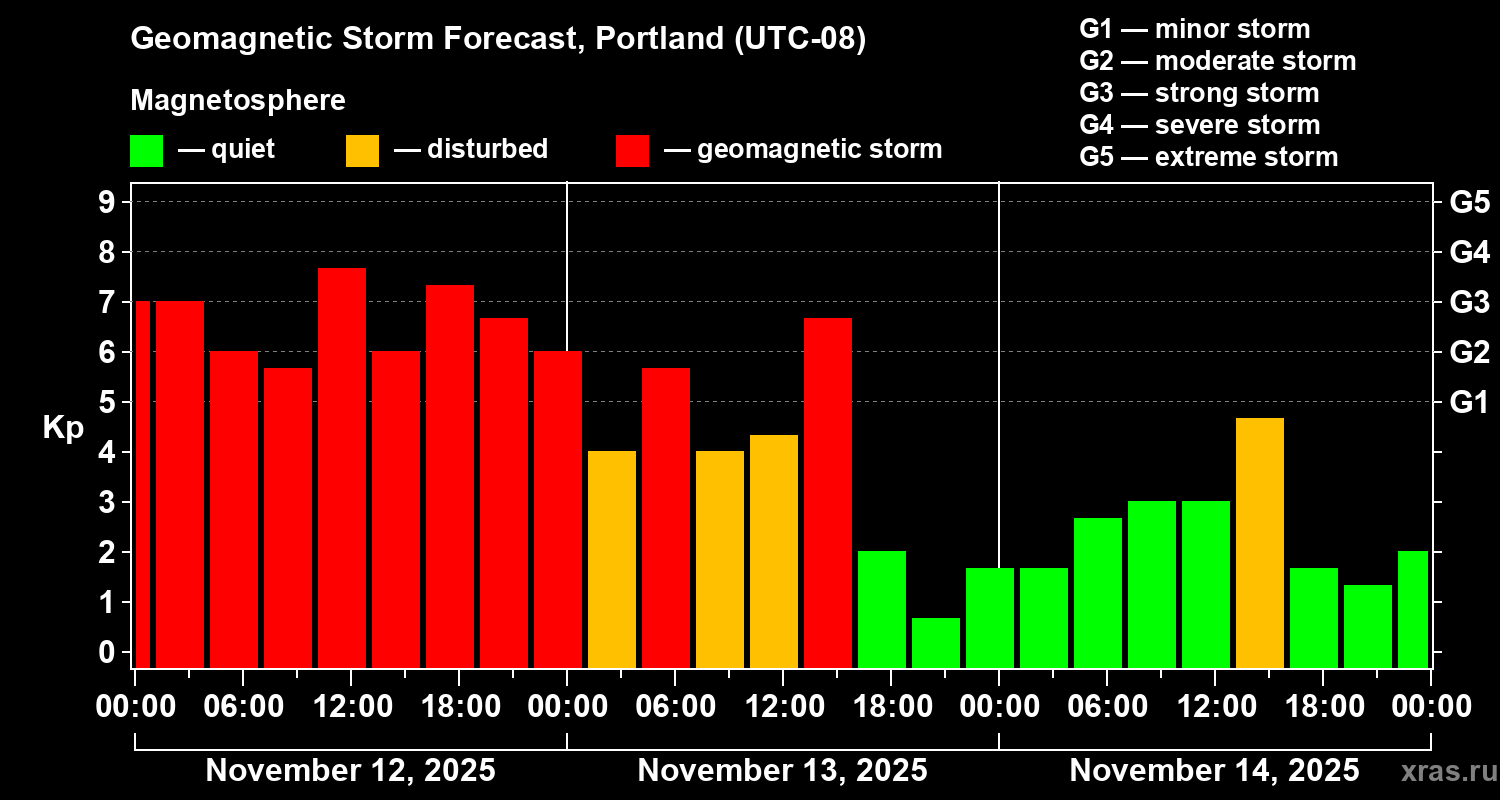 Geomagnetic Storm Forecast, Portland (UTC-08)

Magnetosphere

— quiet — disturbed — geomagnetic storm

G1 — minor storm
G2 — moderate storm
G3 — strong storm
G4 — severe storm
G5 — extreme storm

Kp

9
8
7
6
5
4
3
2
1
0

G5
G4
G3
G2
G1

00:00 06:00 12:00 18:00 00:00 06:00 12:00 18:00 00:00 06:00 12:00 18:00 00:00

November 12, 2025
November 13, 2025
November 14, 2025

xras.ru